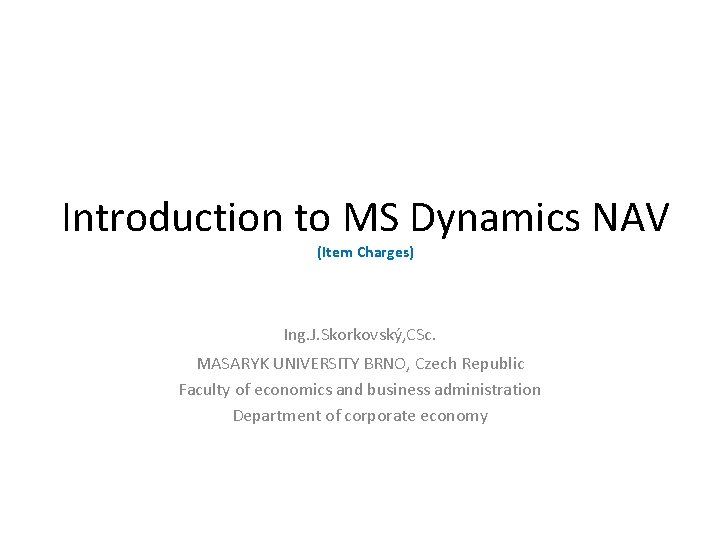 Introduction to MS Dynamics NAV

(Item Charges)

Ing.J.Skorkovský,CSc.

MASARYK UNIVERSITY BRNO, Czech Republic

Faculty of economics and business administration

Department of corporate economy